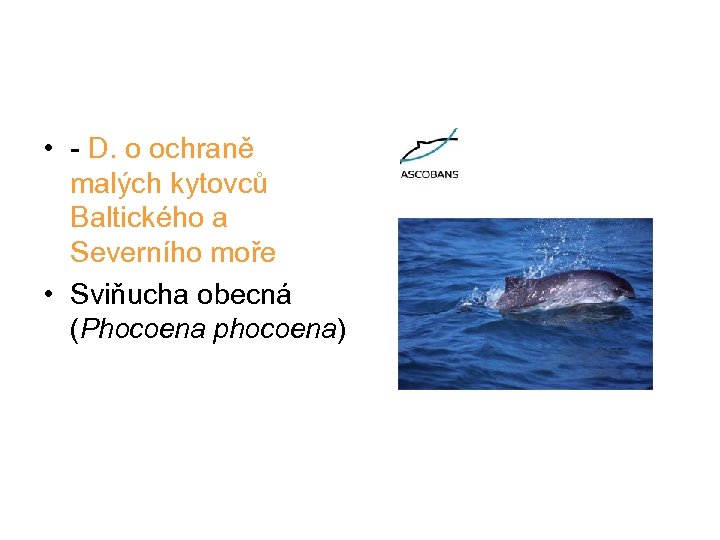 • - D. o ochraně malých kytovců Baltického a Severního moře
• Sviňucha obecná (Phocoena phocoena)

ASCOBANS